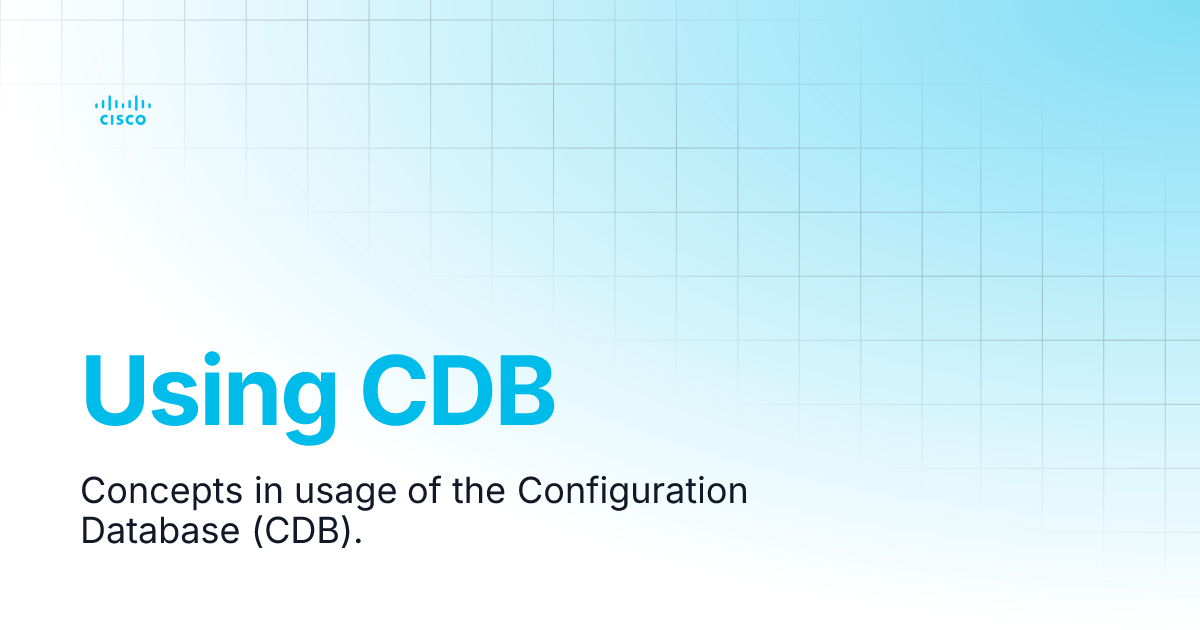 CISCO

Using CDB

Concepts in usage of the Configuration Database (CDB).